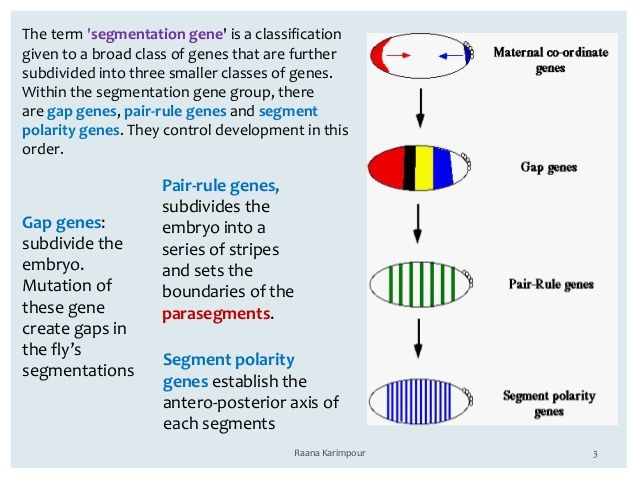 The term 'segmentation gene' is a classification given to a broad class of genes that are further subdivided into three smaller classes of genes. Within the segmentation gene group, there are gap genes, pair-rule genes and segment polarity genes. They control development in this order.

Gap genes: subdivide the embryo. Mutation of these gene create gaps in the fly's segmentations

Pair-rule genes, subdivides the embryo into a series of stripes and sets the boundaries of the parasegments.

Segment polarity genes establish the antero-posterior axis of each segments

Maternal co-ordinate genes

Gap genes

Pair-Rule genes

Segment polarity genes

Raana Karimpour

3